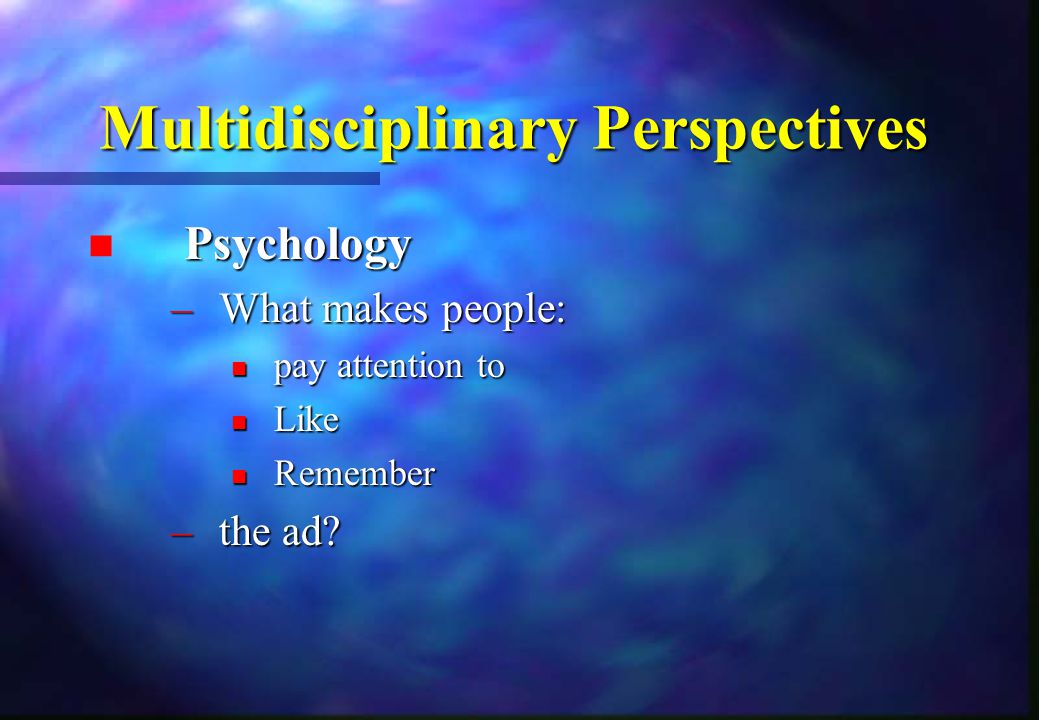 Multidisciplinary Perspectives

Psychology

– What makes people:

pay attention to

Like

Remember

– the ad?